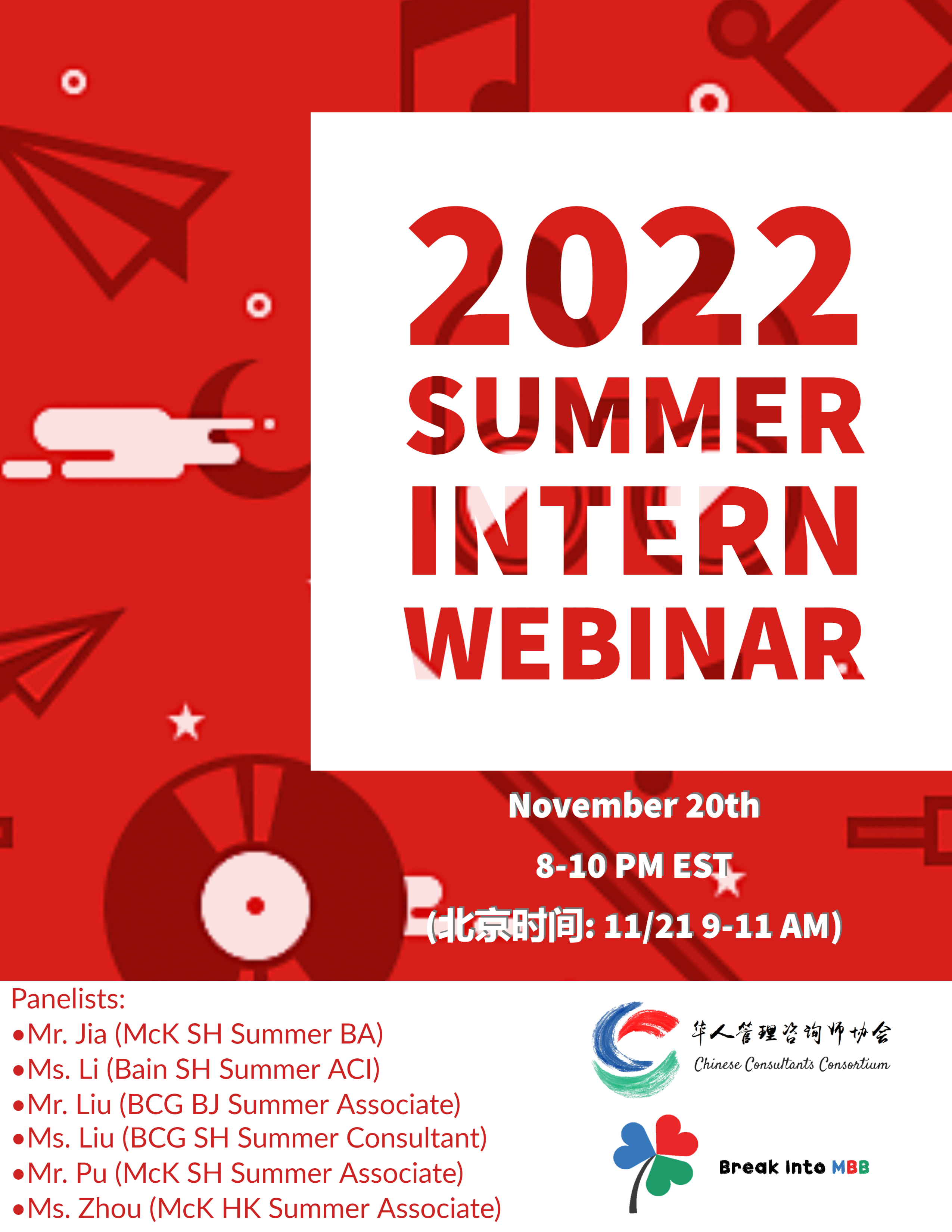 2022 SUMMER INTERN WEBINAR

November 20th

8-10 PM EST

(北京时间: 11/21 9-11 AM)

Panelists:
•Mr. Jia (McK SH Summer BA)
•Ms. Li (Bain SH Summer ACI)
•Mr. Liu (BCG BJ Summer Associate)
•Ms. Liu (BCG SH Summer Consultant)
•Mr. Pu (McK SH Summer Associate)
•Ms. Zhou (McK HK Summer Associate)

华人管理咨询师协会
Chinese Consultants Consortium

Break Into MBB